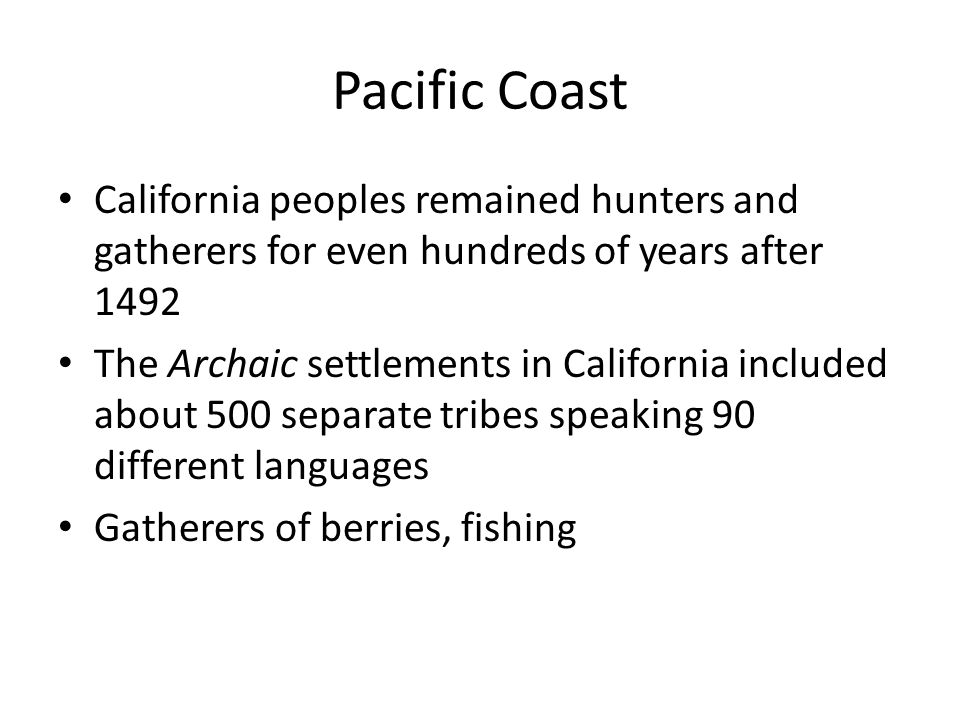 Pacific Coast

• California peoples remained hunters and gatherers for even hundreds of years after 1492

• The Archaic settlements in California included about 500 separate tribes speaking 90 different languages

• Gatherers of berries, fishing